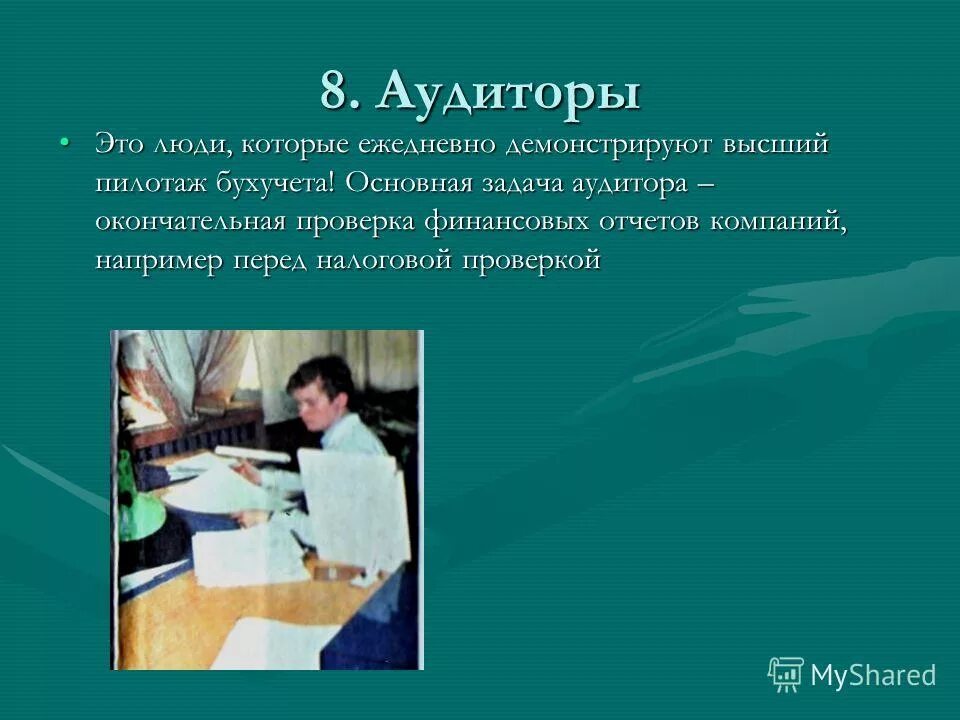 8. Аудиторы

• Это люди, которые ежедневно демонстрируют высший пилотаж бухучета! Основная задача аудитора – окончательная проверка финансовых отчетов компаний, например перед налоговой проверкой

MyShared